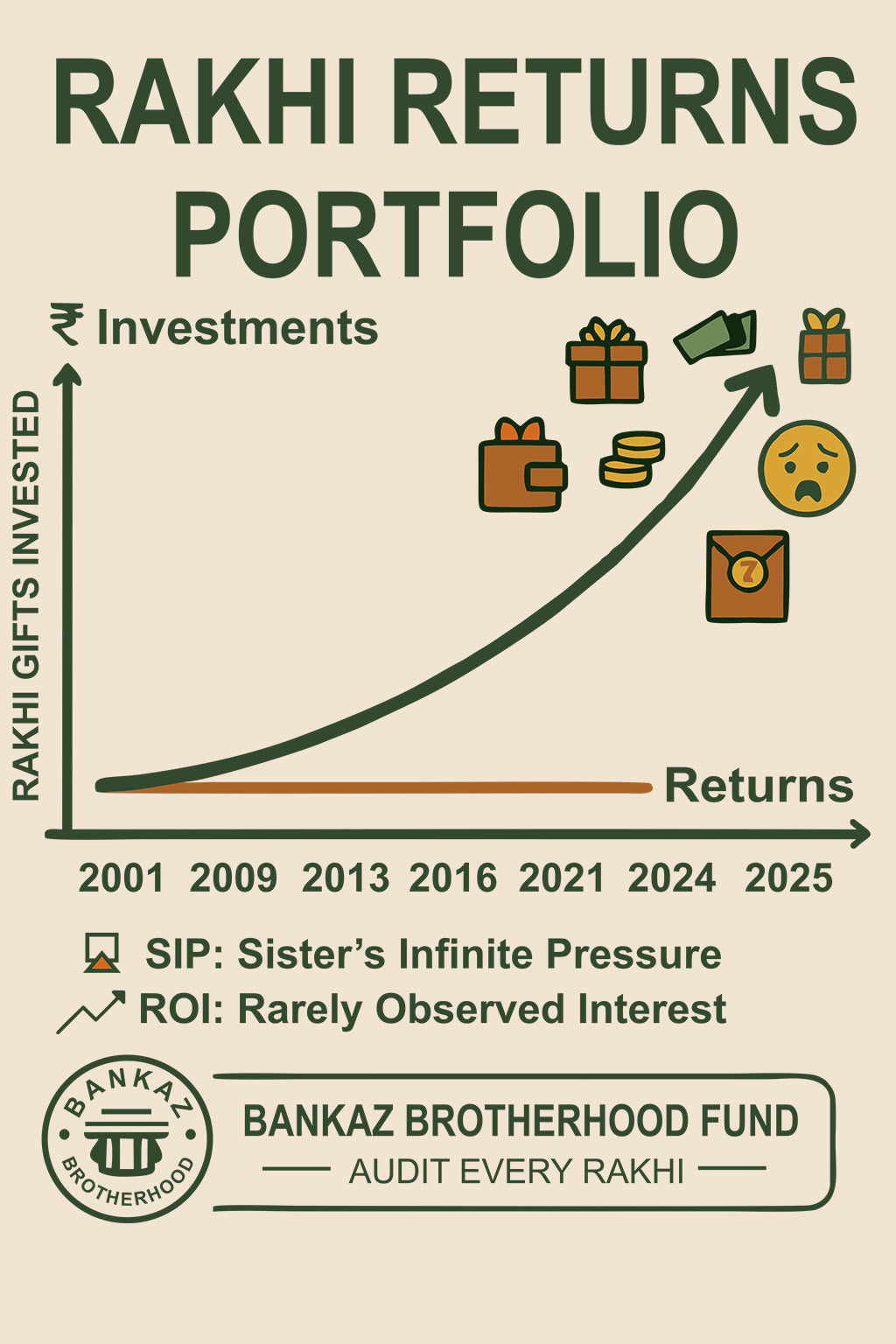 RAKHI RETURNS PORTFOLIO

₹ Investments

RAKHI GIFTS INVESTED

7

Returns

2001 2009 2013 2016 2021 2024 2025

SIP: Sister's Infinite Pressure
ROI: Rarely Observed Interest

BANKAZ BROTHERHOOD

BANKAZ BROTHERHOOD FUND
AUDIT EVERY RAKHI